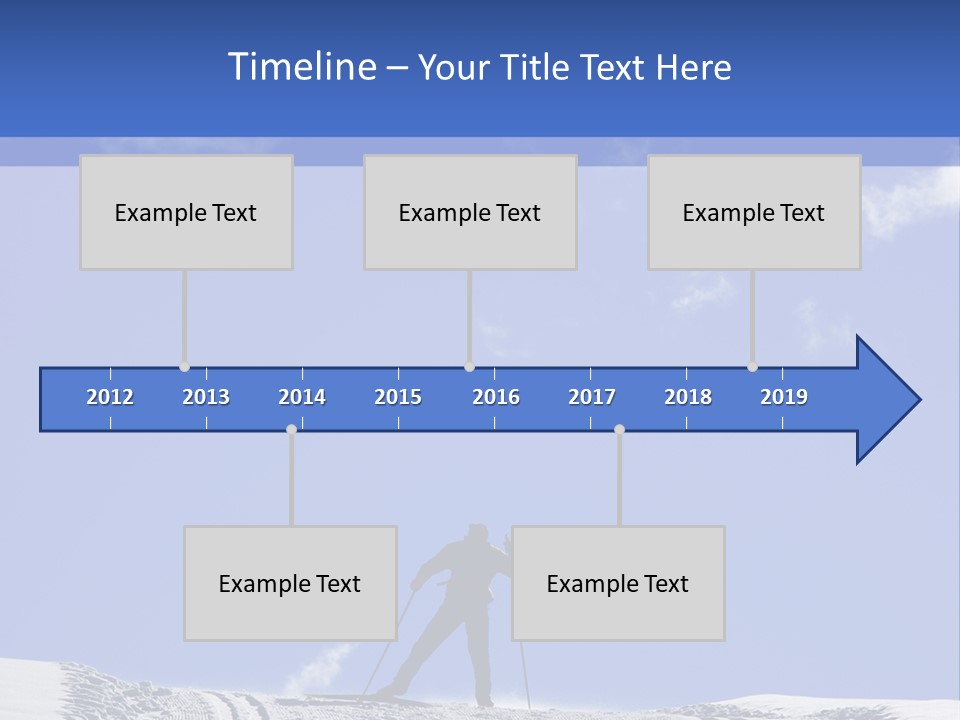 Timeline – Your Title Text Here

Example Text

Example Text

Example Text

2012 2013 2014 2015 2016 2017 2018 2019

Example Text

Example Text